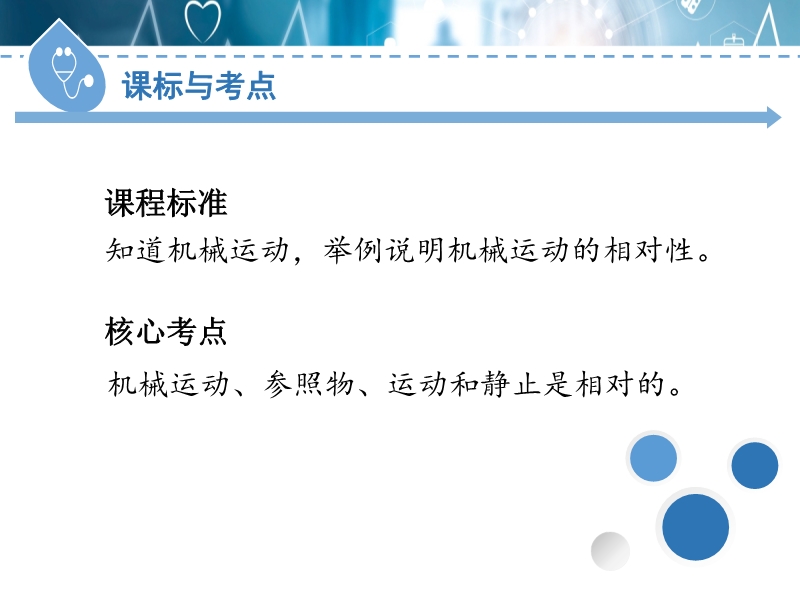 课标与考点

课程标准

知道机械运动，举例说明机械运动的相对性。

核心考点

机械运动、参照物、运动和静止是相对的。